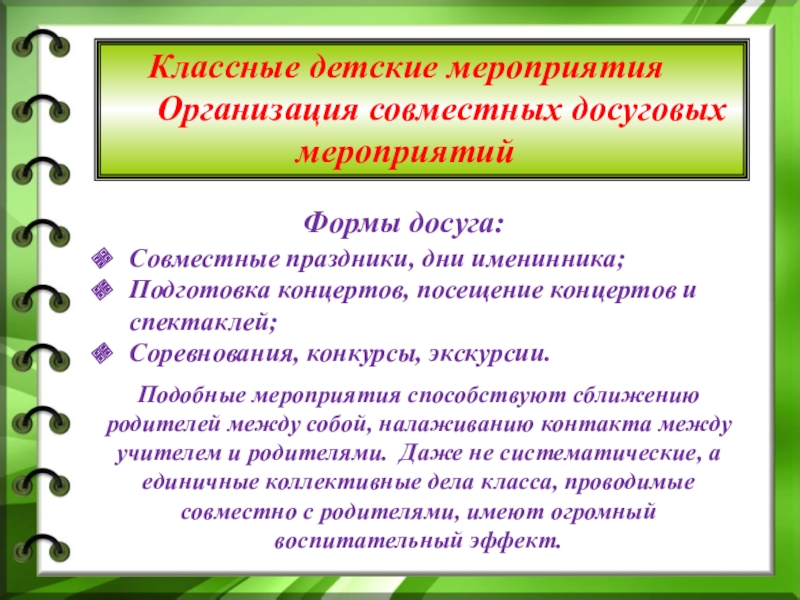 Классные детские мероприятия
Организация совместных досуговых мероприятий

Формы досуга:

Совместные праздники, дни именинника;
Подготовка концертов, посещение концертов и спектаклей;
Соревнования, конкурсы, экскурсии.

Подобные мероприятия способствуют сближению родителей между собой, налаживанию контакта между учителем и родителями. Даже не систематические, а единичные коллективные дела класса, проводимые совместно с родителями, имеют огромный воспитательный эффект.